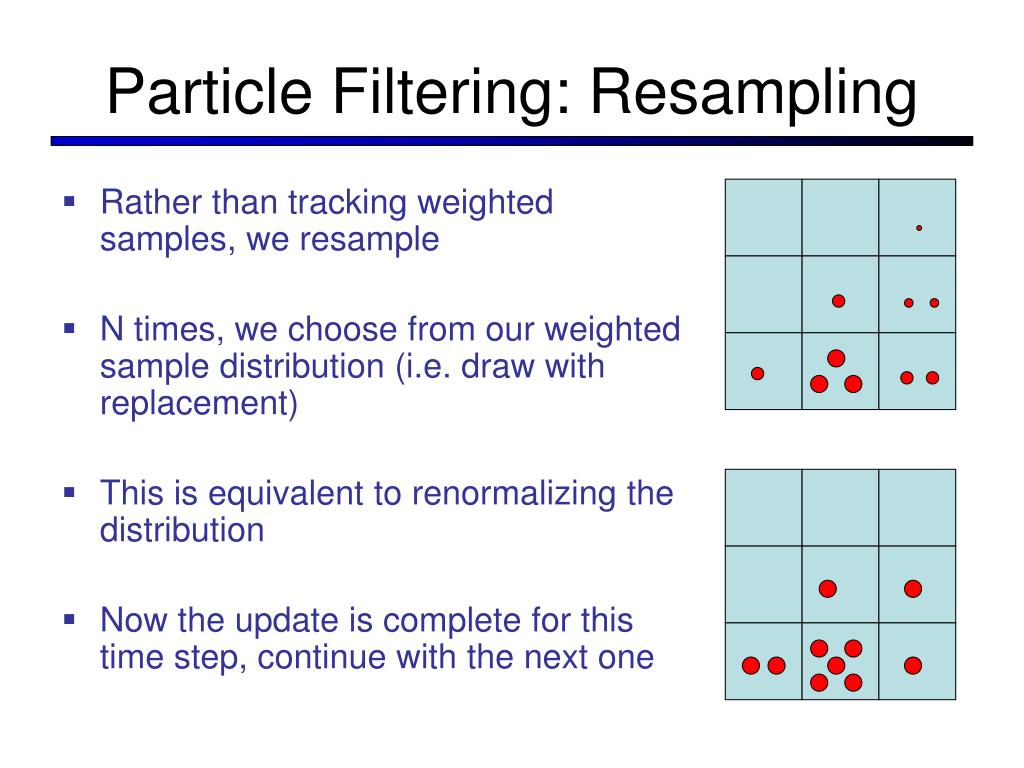 Particle Filtering: Resampling

▪ Rather than tracking weighted samples, we resample

▪ N times, we choose from our weighted sample distribution (i.e. draw with replacement)

▪ This is equivalent to renormalizing the distribution

▪ Now the update is complete for this time step, continue with the next one